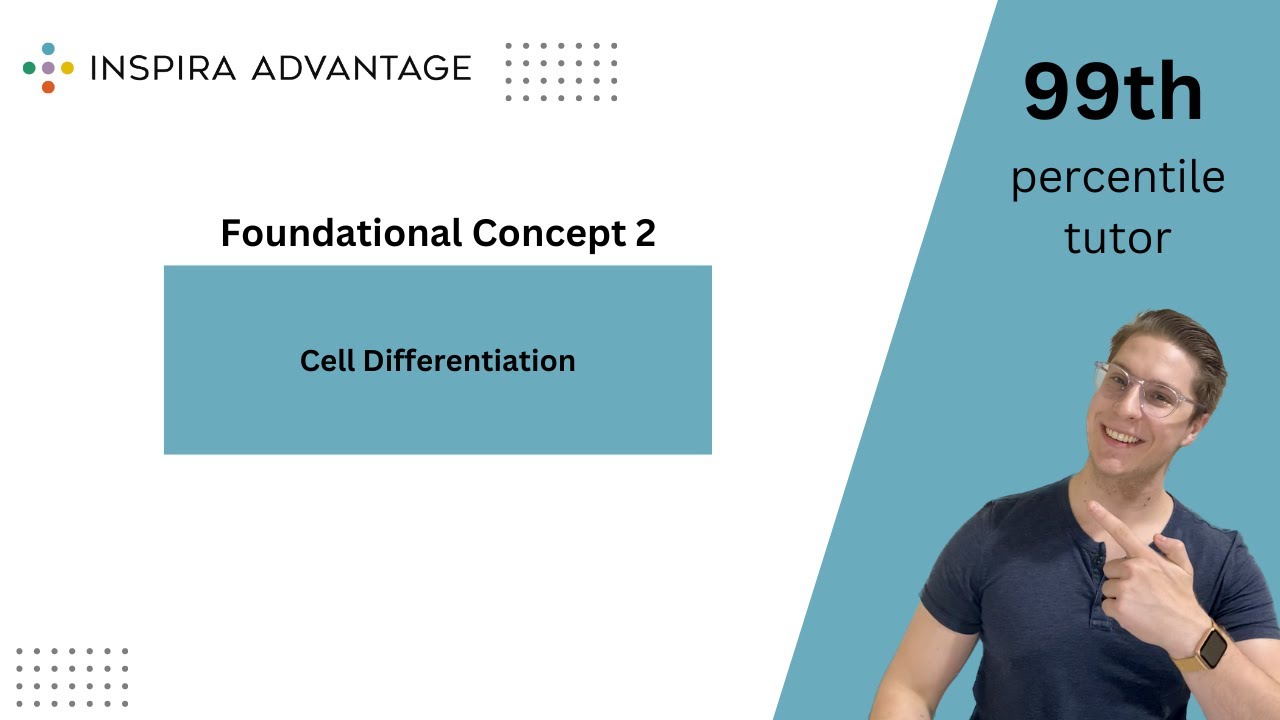 INSPIRA ADVANTAGE

Foundational Concept 2

Cell Differentiation

99th
percentile
tutor